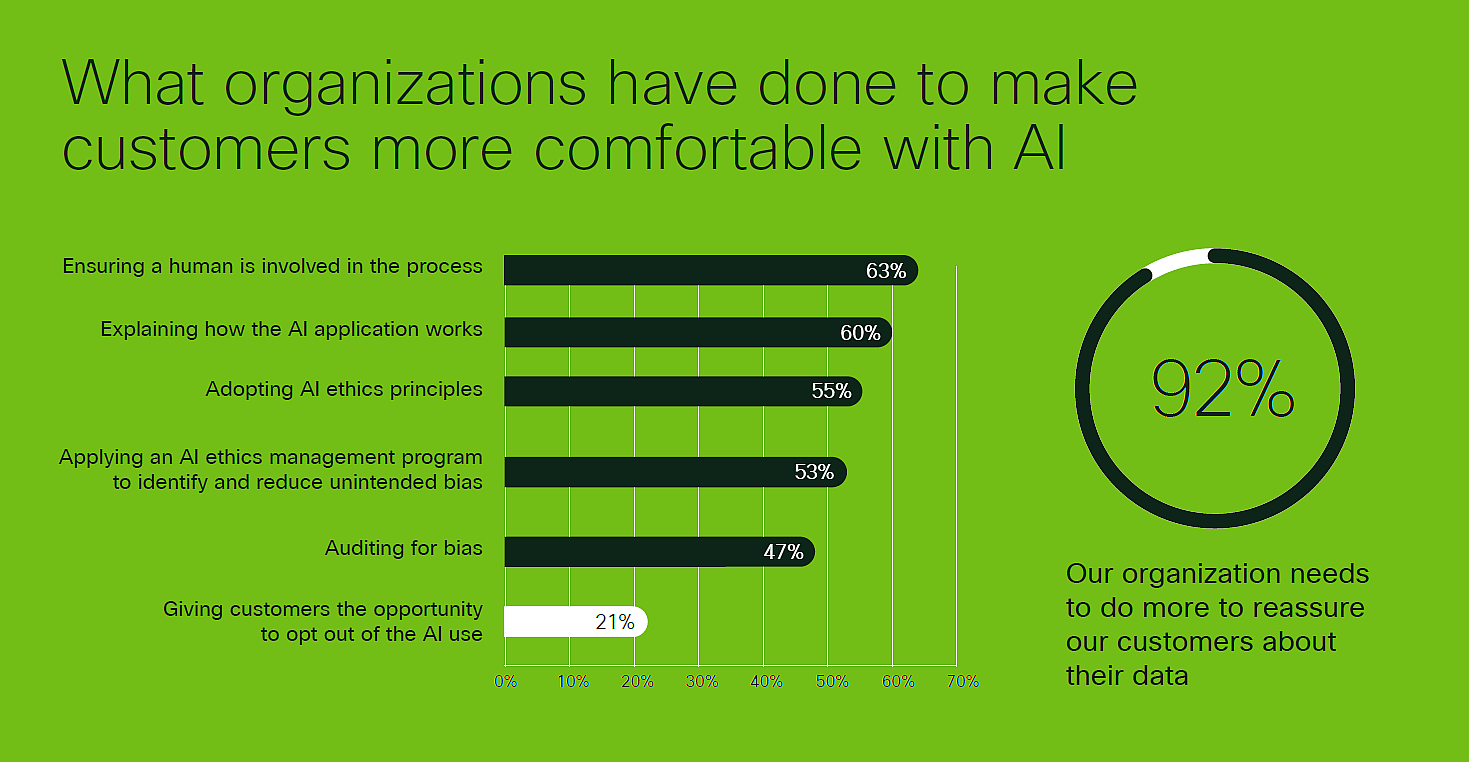 What organizations have done to make customers more comfortable with AI

Ensuring a human is involved in the process 63%

Explaining how the AI application works 60%

Adopting AI ethics principles 55%

Applying an AI ethics management program to identify and reduce unintended bias 53%

Auditing for bias 47%

Giving customers the opportunity to opt out of the AI use 21%

0% 10% 20% 30% 40% 50% 60% 70%

92%

Our organization needs to do more to reassure our customers about their data